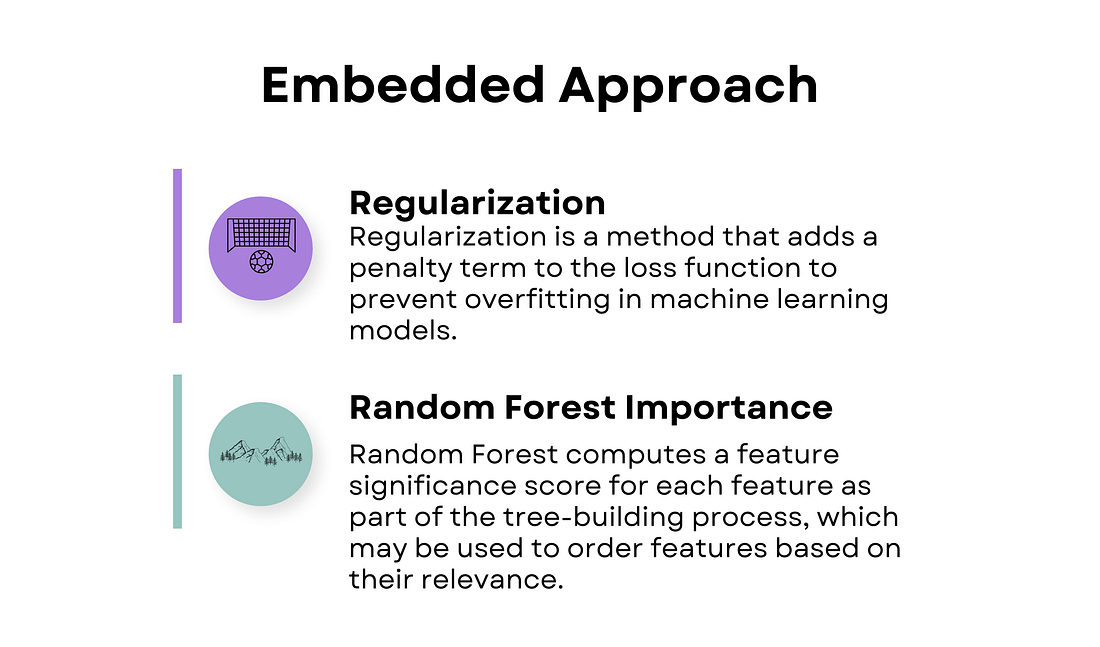 Embedded Approach

Regularization

Regularization is a method that adds a penalty term to the loss function to prevent overfitting in machine learning models.

Random Forest Importance

Random Forest computes a feature significance score for each feature as part of the tree-building process, which may be used to order features based on their relevance.